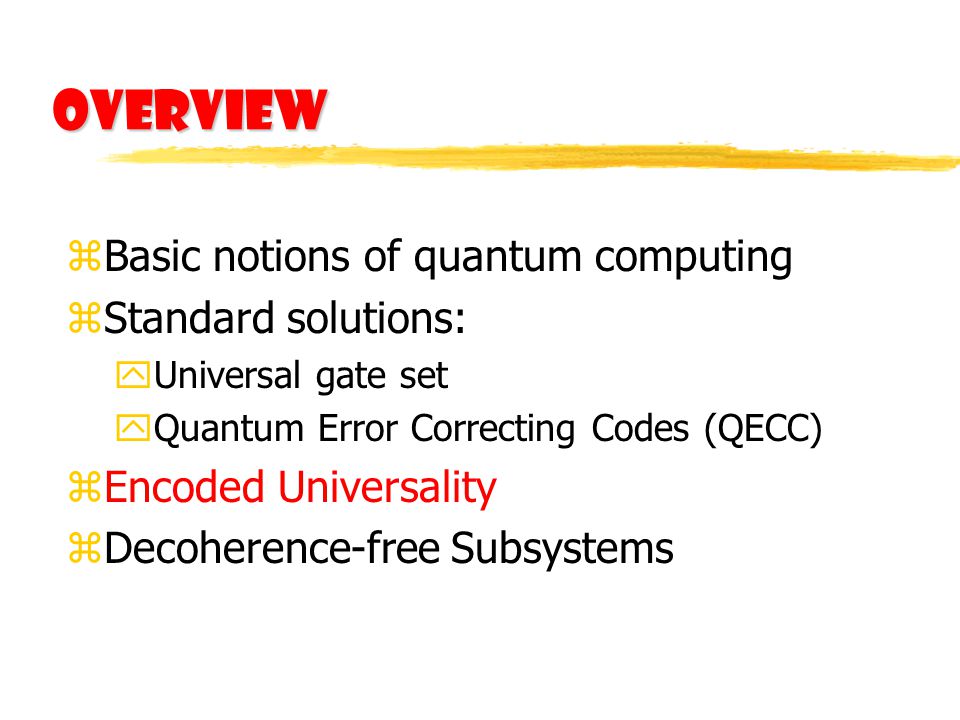 OVERVIEW

Basic notions of quantum computing
Standard solutions:
Universal gate set
Quantum Error Correcting Codes (QECC)
Encoded Universality
Decoherence-free Subsystems